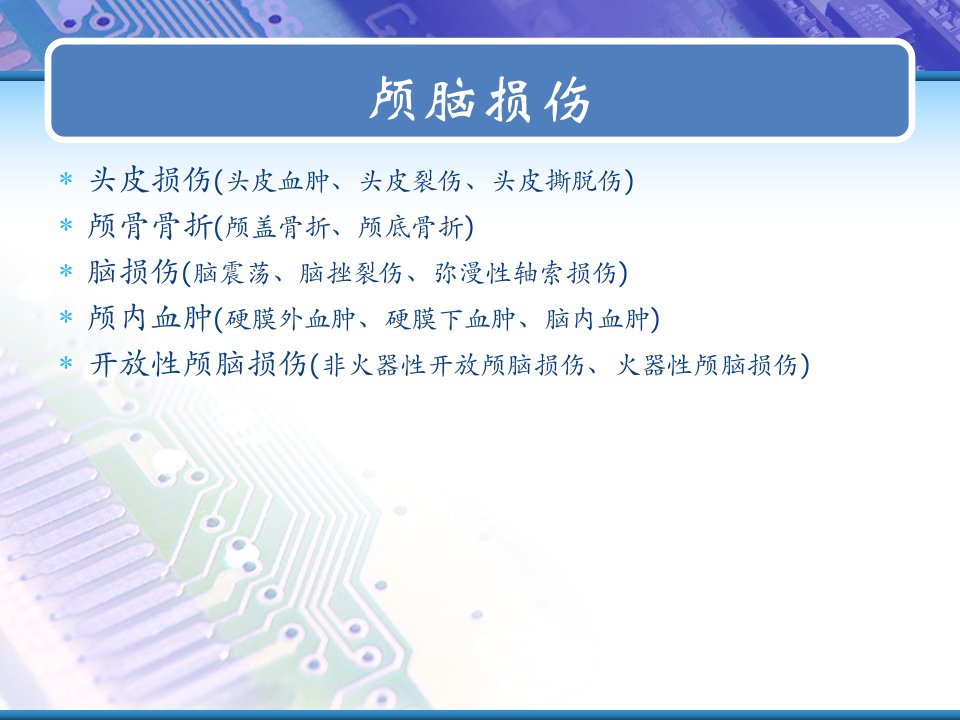 颅脑损伤

* 头皮损伤(头皮血肿、头皮裂伤、头皮撕脱伤)
* 颅骨骨折(颅盖骨折、颅底骨折)
* 脑损伤(脑震荡、脑挫裂伤、弥漫性轴索损伤)
* 颅内血肿(硬膜外血肿、硬膜下血肿、脑内血肿)
* 开放性颅脑损伤(非火器性开放颅脑损伤、火器性颅脑损伤)